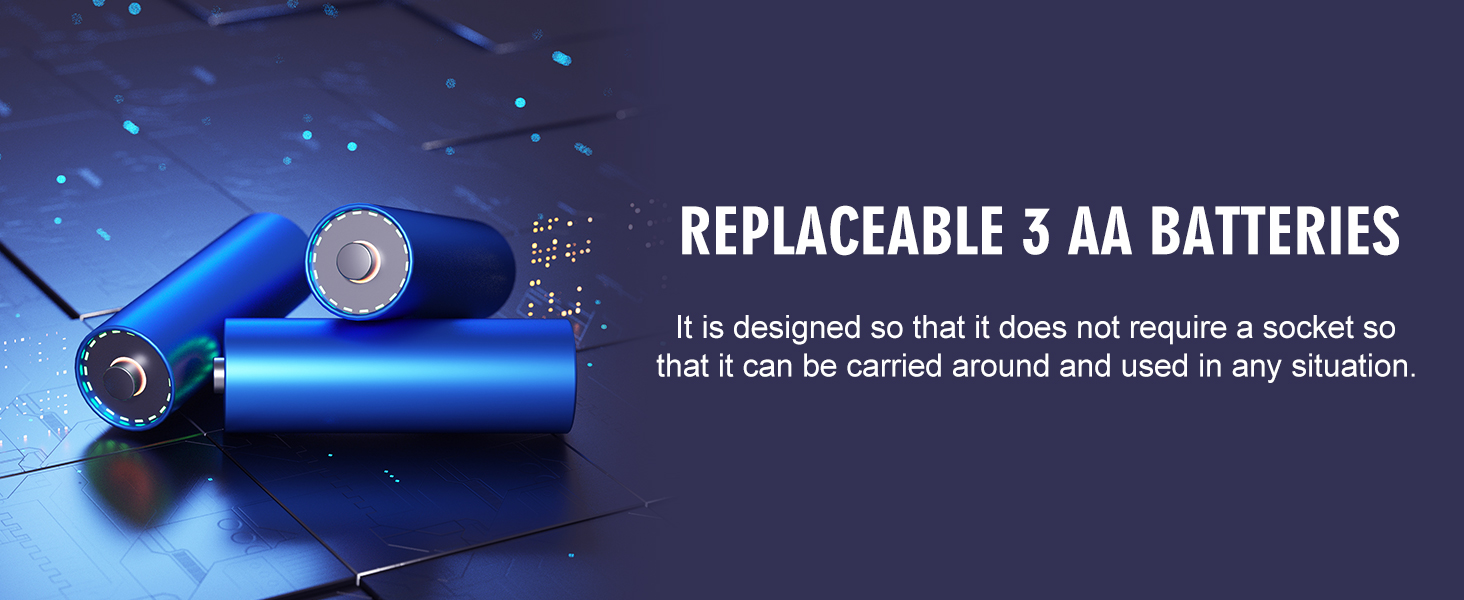 REPLACEABLE 3 AA BATTERIES

It is designed so that it does not require a socket so that it can be carried around and used in any situation.